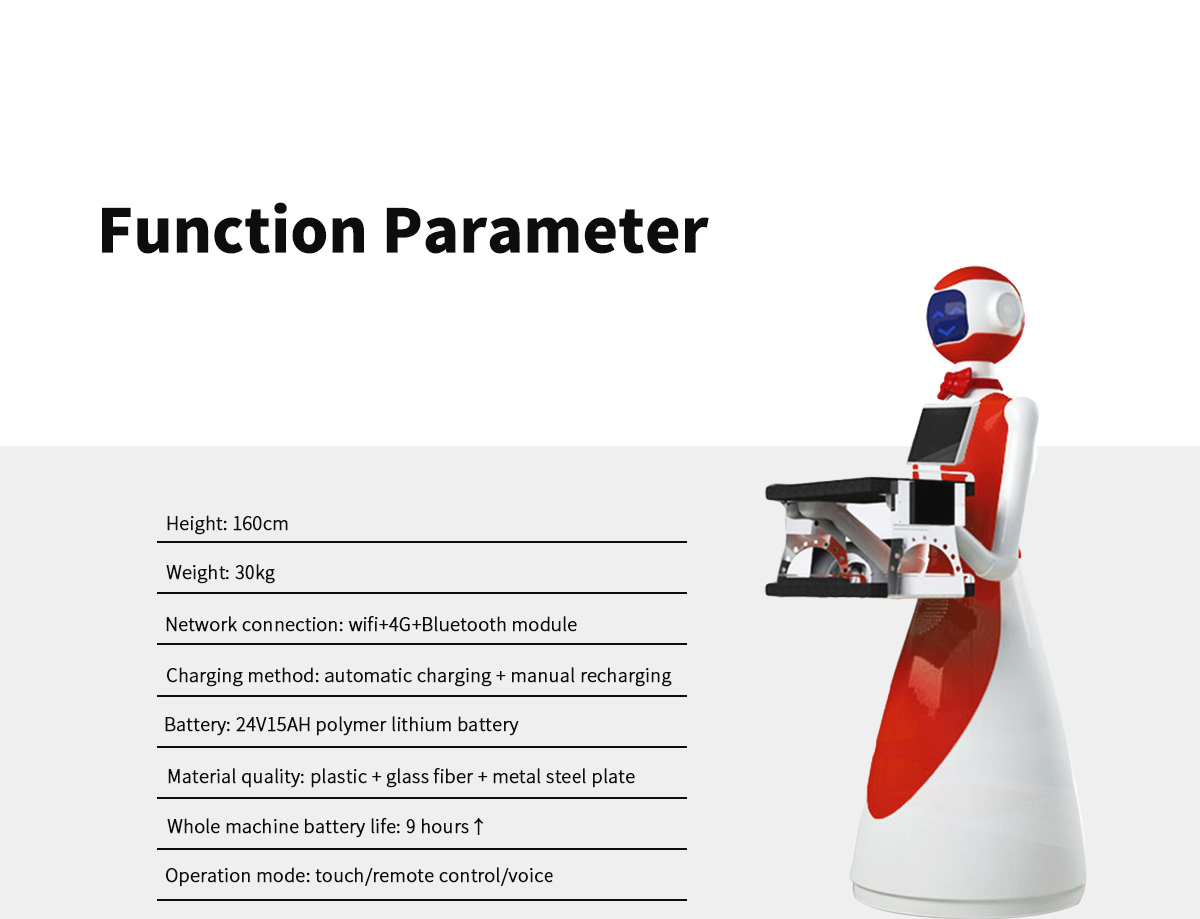 Function Parameter

Height: 160cm

Weight: 30kg

Network connection: wifi+4G+Bluetooth module

Charging method: automatic charging + manual recharging

Battery: 24V15AH polymer lithium battery

Material quality: plastic + glass fiber + metal steel plate

Whole machine battery life: 9 hours ↑

Operation mode: touch/remote control/voice